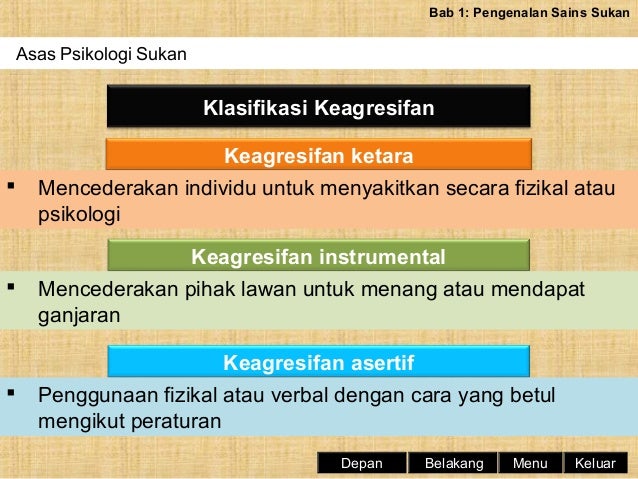 Bab 1: Pengenalan Sains Sukan

Asas Psikologi Sukan

Klasifikasi Keagresifan

Keagresifan ketara

▪ Mencederakan individu untuk menyakitkan secara fizikal atau psikologi

Keagresifan instrumental

▪ Mencederakan pihak lawan untuk menang atau mendapat ganjaran

Keagresifan asertif

▪ Penggunaan fizikal atau verbal dengan cara yang betul mengikut peraturan

Depan Belakang Menu Keluar